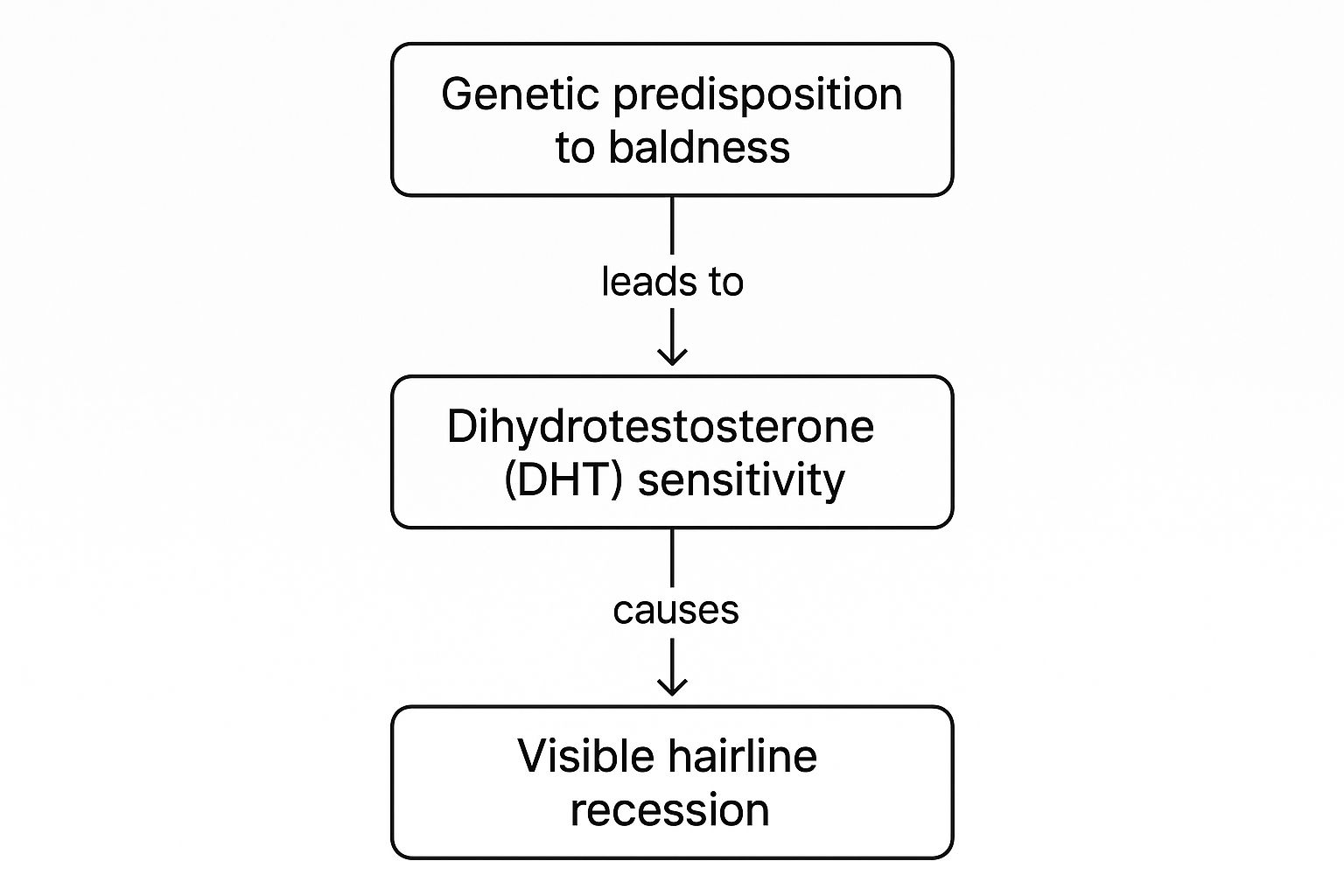 Genetic predisposition to baldness

leads to

Dihydrotestosterone (DHT) sensitivity

causes

Visible hairline recession